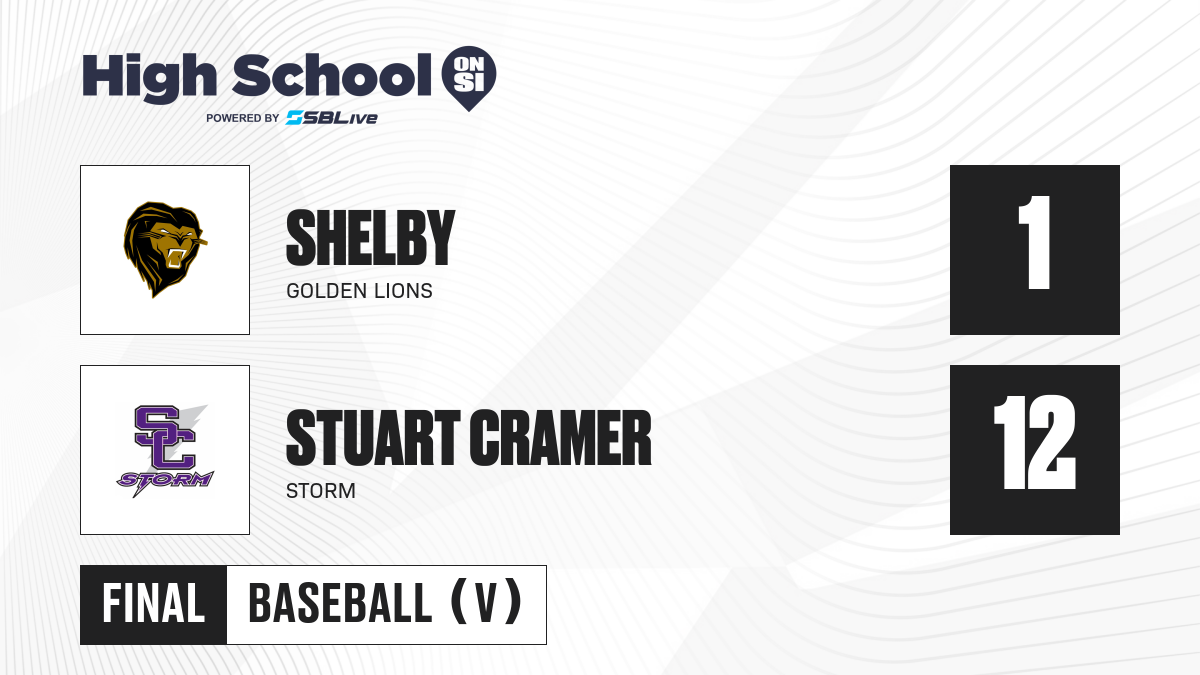 High School ON SI
POWERED BY SBLive

SHELBY
GOLDEN LIONS

1

SC
STORM

STUART CRAMER
STORM

12

FINAL BASEBALL (V)